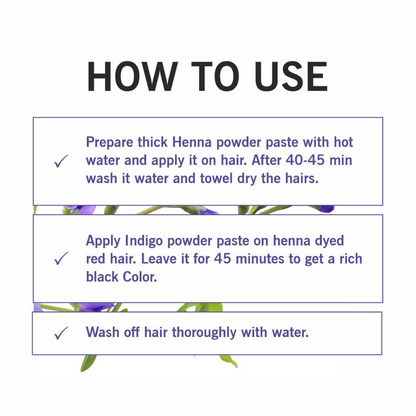 HOW TO USE

✓ Prepare thick Henna powder paste with hot water and apply it on hair. After 40-45 min wash it water and towel dry the hairs.

✓ Apply Indigo powder paste on henna dyed red hair. Leave it for 45 minutes to get a rich black Color.

✓ Wash off hair thoroughly with water.